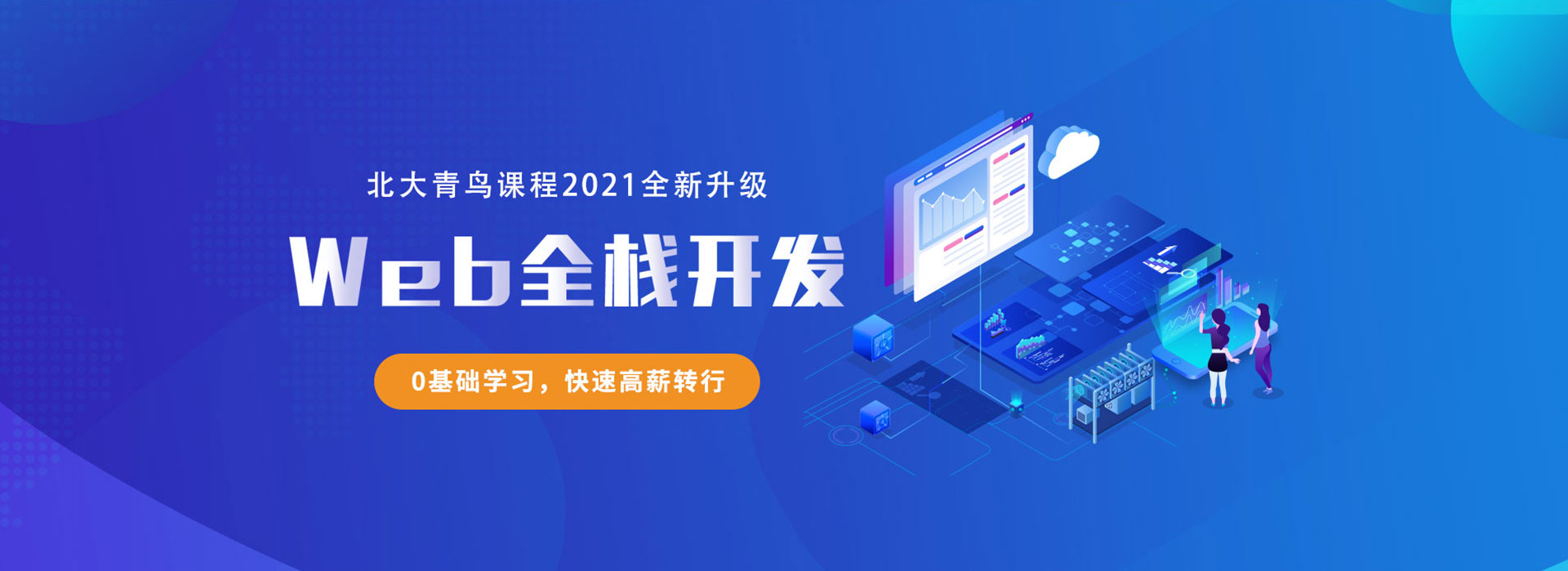 北大青鸟课程2021全新升级

Web全栈开发

0基础学习，快速高薪转行